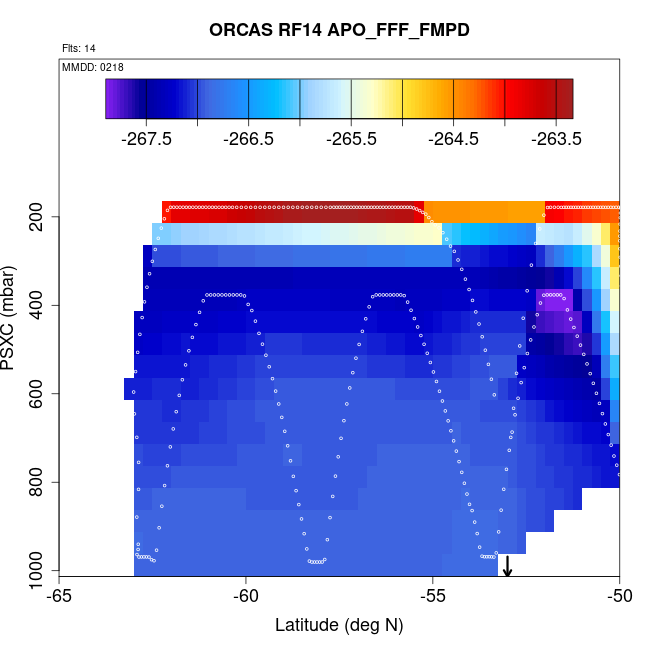 ORCAS RF14 APO_FFF_FMPD

Flts: 14

MMDD: 0218

-267.5 -266.5 -265.5 -264.5 -263.5

PSXC (mbar)

200
400
600
800
1000

-65 -60 -55 -50

Latitude (deg N)